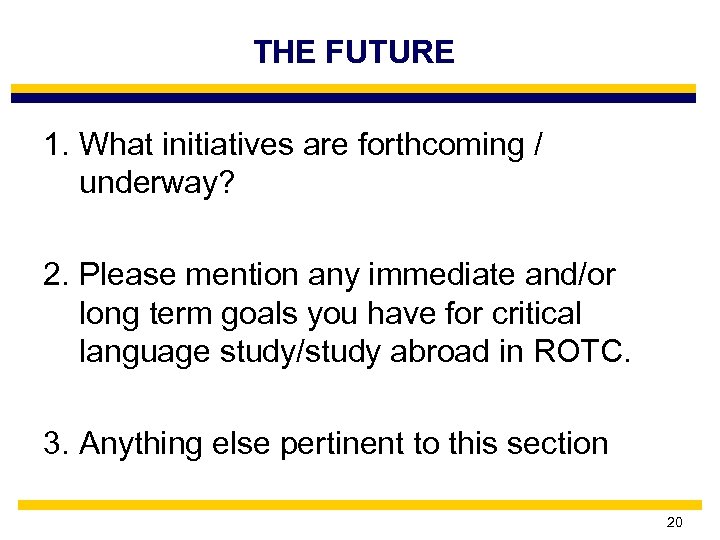 THE FUTURE

1. What initiatives are forthcoming / underway?

2. Please mention any immediate and/or long term goals you have for critical language study/study abroad in ROTC.

3. Anything else pertinent to this section

20